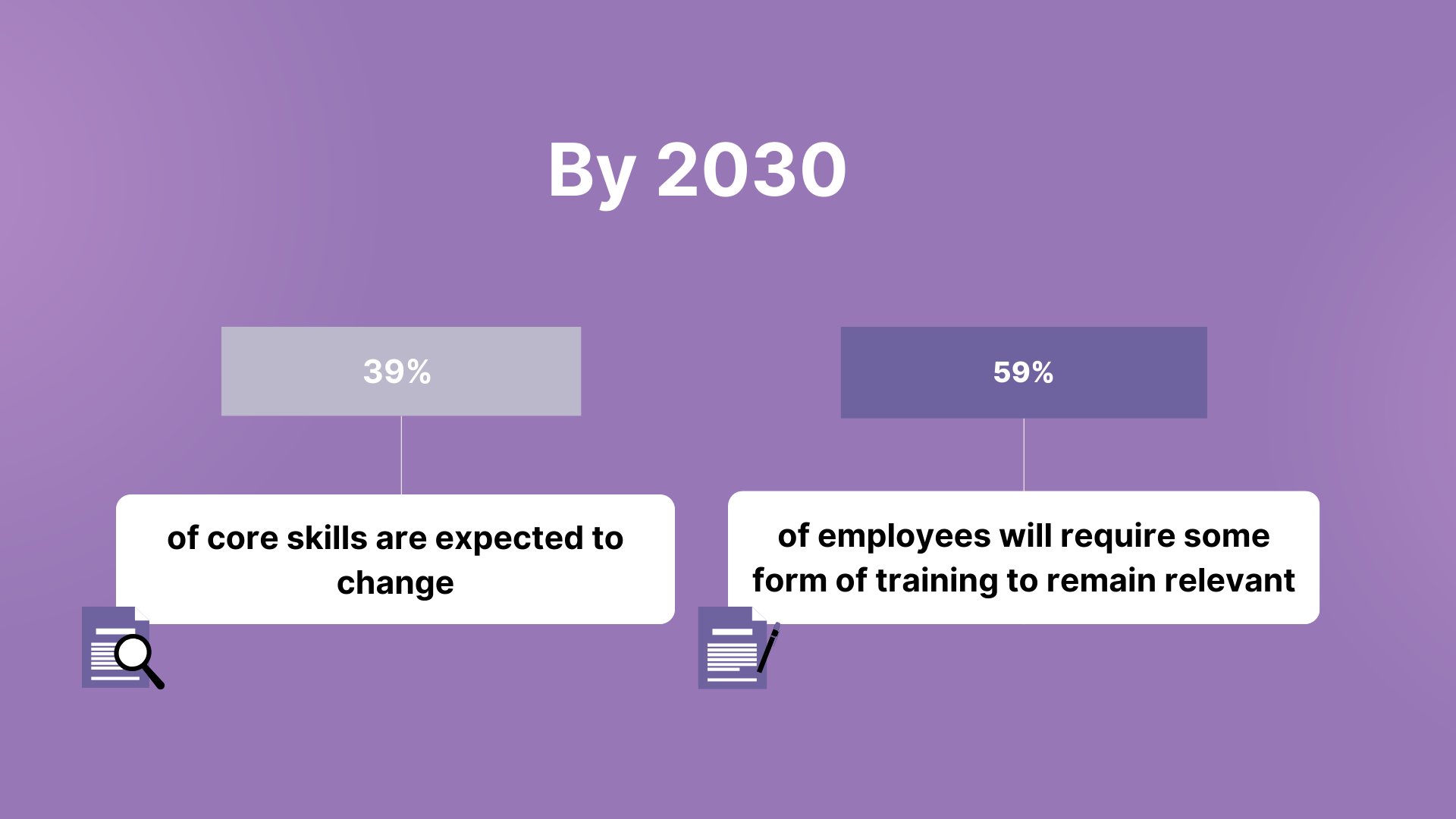 By 2030

39%

of core skills are expected to change

59%

of employees will require some form of training to remain relevant